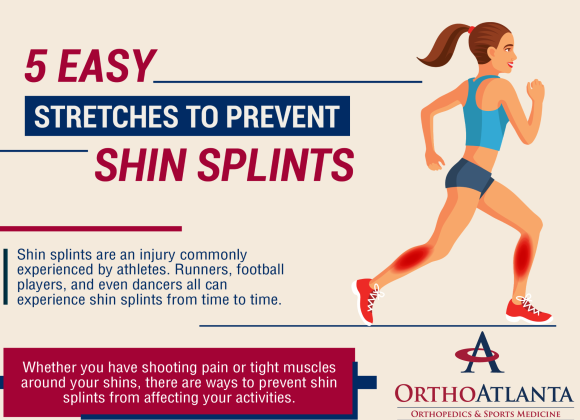 5 EASY

STRETCHES TO PREVENT

SHIN SPLINTS

Shin splints are an injury commonly experienced by athletes. Runners, football players, and even dancers all can experience shin splints from time to time.

Whether you have shooting pain or tight muscles around your shins, there are ways to prevent shin splints from affecting your activities.

A

ORTHOATLANTA

ORTHOPEDICS & SPORTS MEDICINE